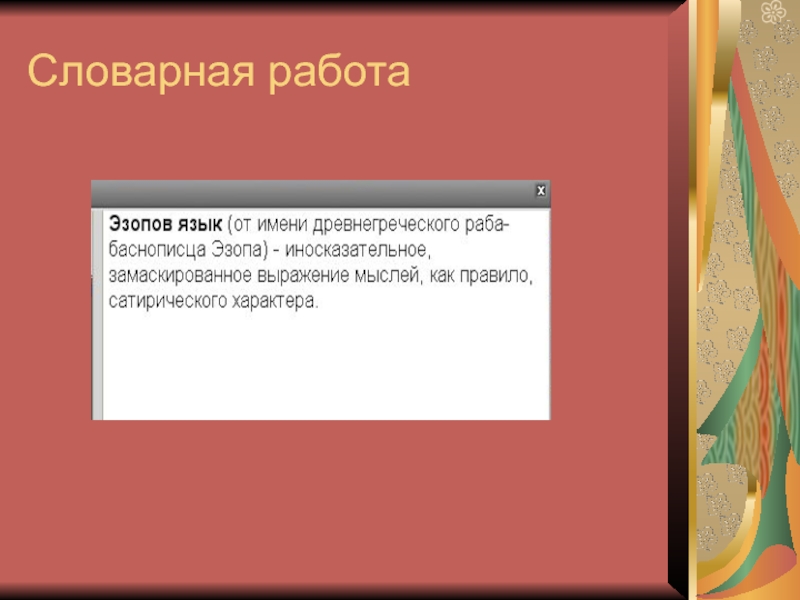 Словарная работа

x

Эзопов язык (от имени древнегреческого раба-баснописца Эзопа) - иносказательное, замаскированное выражение мыслей, как правило, сатирического характера.